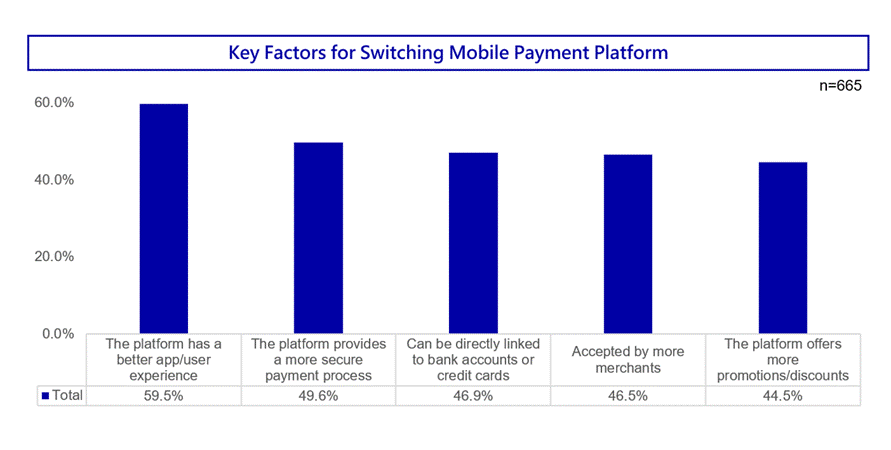 Key Factors for Switching Mobile Payment Platform

n=665

60.0%

40.0%

20.0%

0.0%

| | The platform has a better app/user experience | The platform provides a more secure payment process | Can be directly linked to bank accounts or credit cards | Accepted by more merchants | The platform offers more promotions/discounts |
|---|---|---|---|---|---|
| Total | 59.5% | 49.6% | 46.9% | 46.5% | 44.5% |